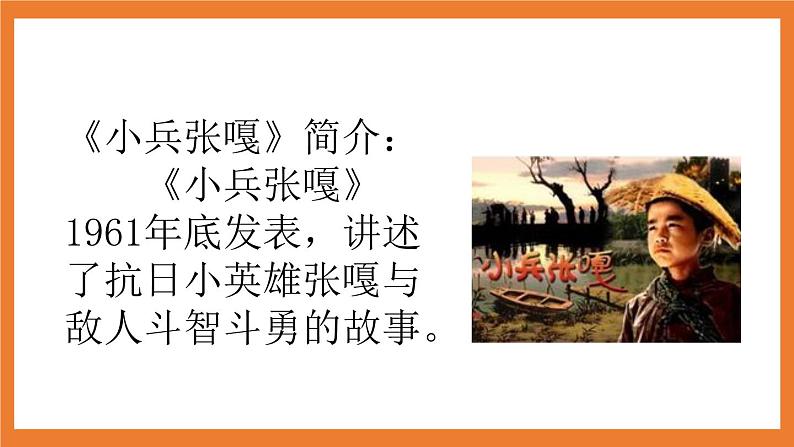 《小兵张嘎》简介：

《小兵张嘎》1961年底发表，讲述了抗日小英雄张嘎与敌人斗智斗勇的故事。

小兵张嘎